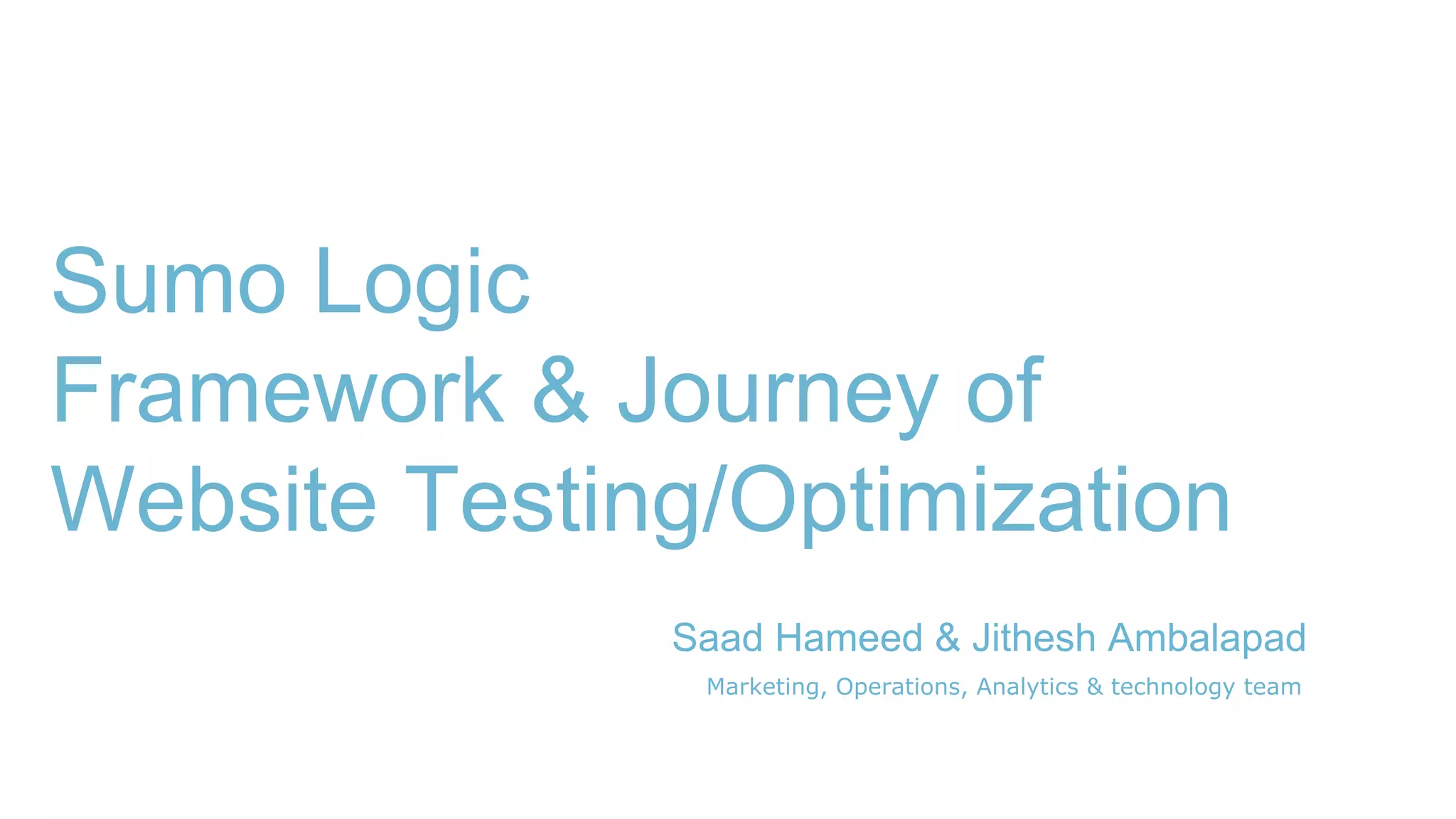 Sumo Logic
Framework & Journey of
Website Testing/Optimization

Saad Hameed & Jithesh Ambalapad

Marketing, Operations, Analytics & technology team